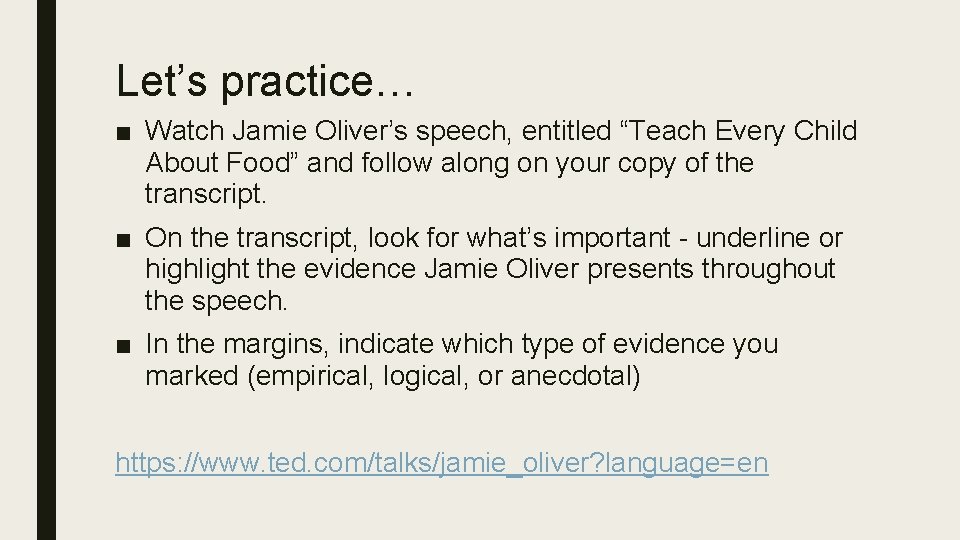 Let’s practice…

■ Watch Jamie Oliver’s speech, entitled “Teach Every Child About Food” and follow along on your copy of the transcript.

■ On the transcript, look for what’s important - underline or highlight the evidence Jamie Oliver presents throughout the speech.

■ In the margins, indicate which type of evidence you marked (empirical, logical, or anecdotal)

https://www.ted.com/talks/jamie_oliver?language=en